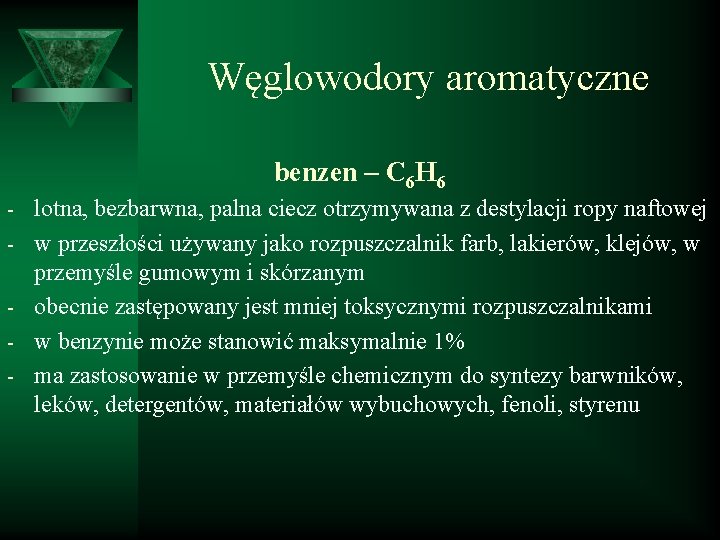 Węglowodory aromatyczne

benzen – $C_6H_6$

- lotna, bezbarwna, palna ciecz otrzymywana z destylacji ropy naftowej
- w przeszłości używany jako rozpuszczalnik farb, lakierów, klejów, w przemyśle gumowym i skórzanym
- obecnie zastępowany jest mniej toksycznymi rozpuszczalnikami
- w benzynie może stanowić maksymalnie 1%
- ma zastosowanie w przemyśle chemicznym do syntezy barwników, leków, detergentów, materiałów wybuchowych, fenoli, styrenu